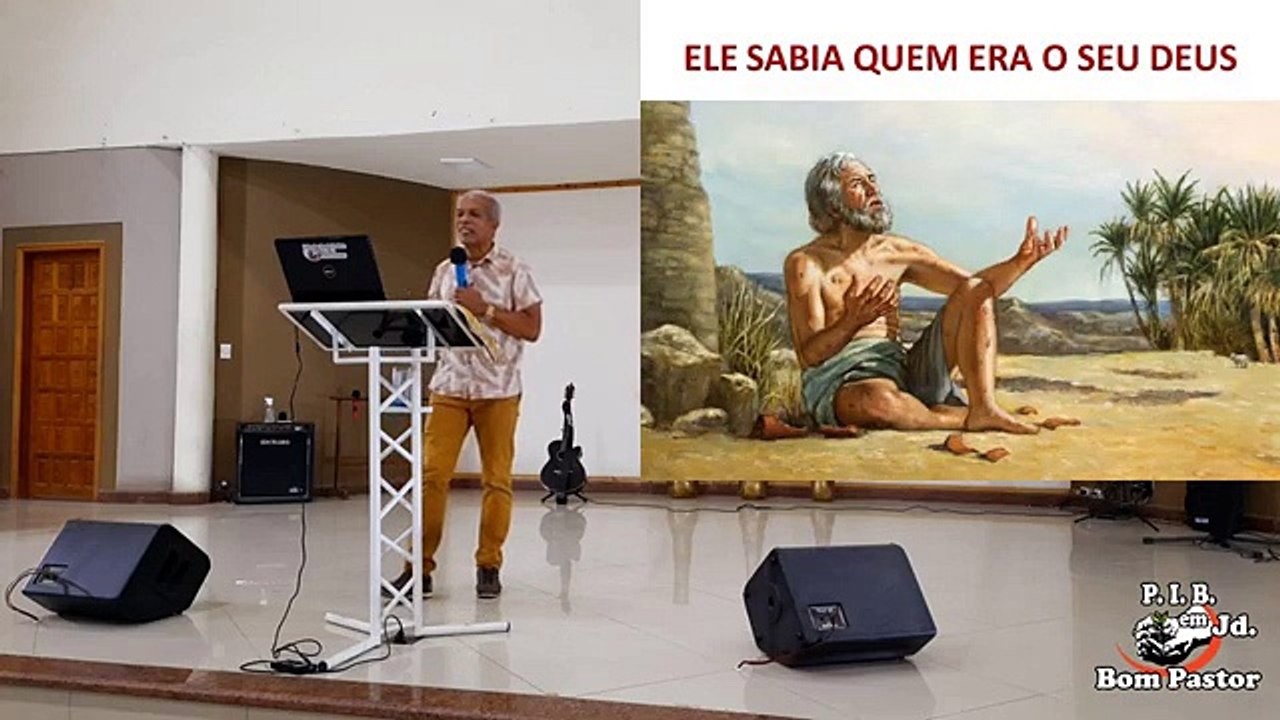 ELE SABIA QUEM ERA O SEU DEUS

P. I. B.
em Jd.
Bom Pastor